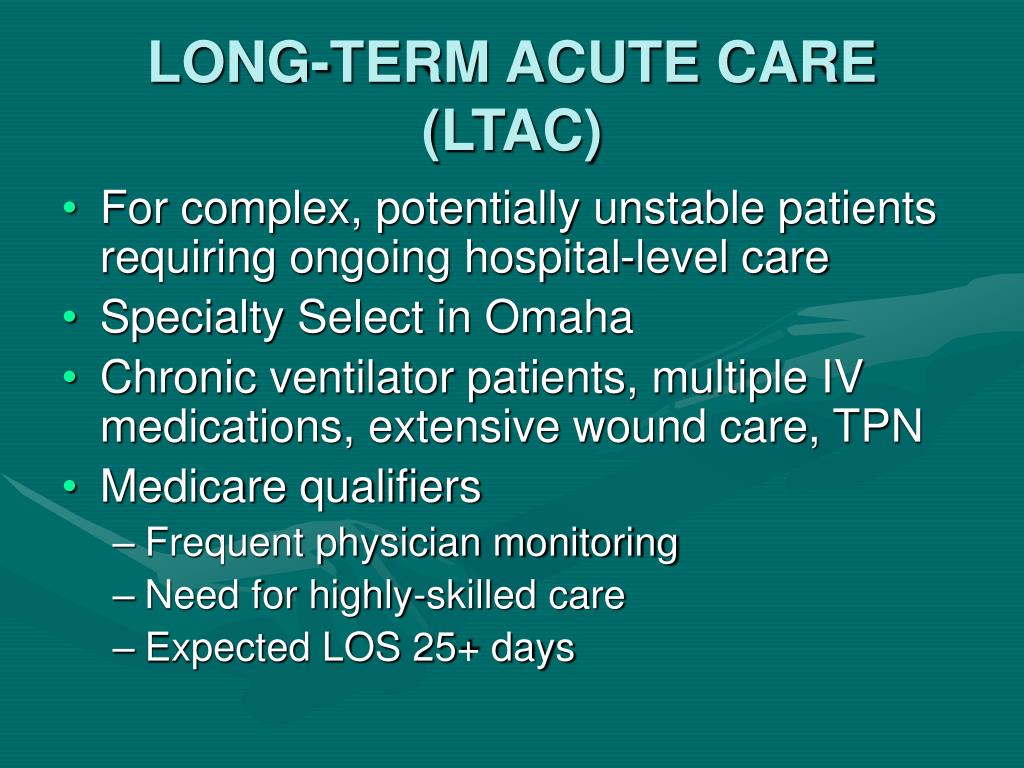 LONG-TERM ACUTE CARE (LTAC)

• For complex, potentially unstable patients requiring ongoing hospital-level care
• Specialty Select in Omaha
• Chronic ventilator patients, multiple IV medications, extensive wound care, TPN
• Medicare qualifiers
– Frequent physician monitoring
– Need for highly-skilled care
– Expected LOS 25+ days